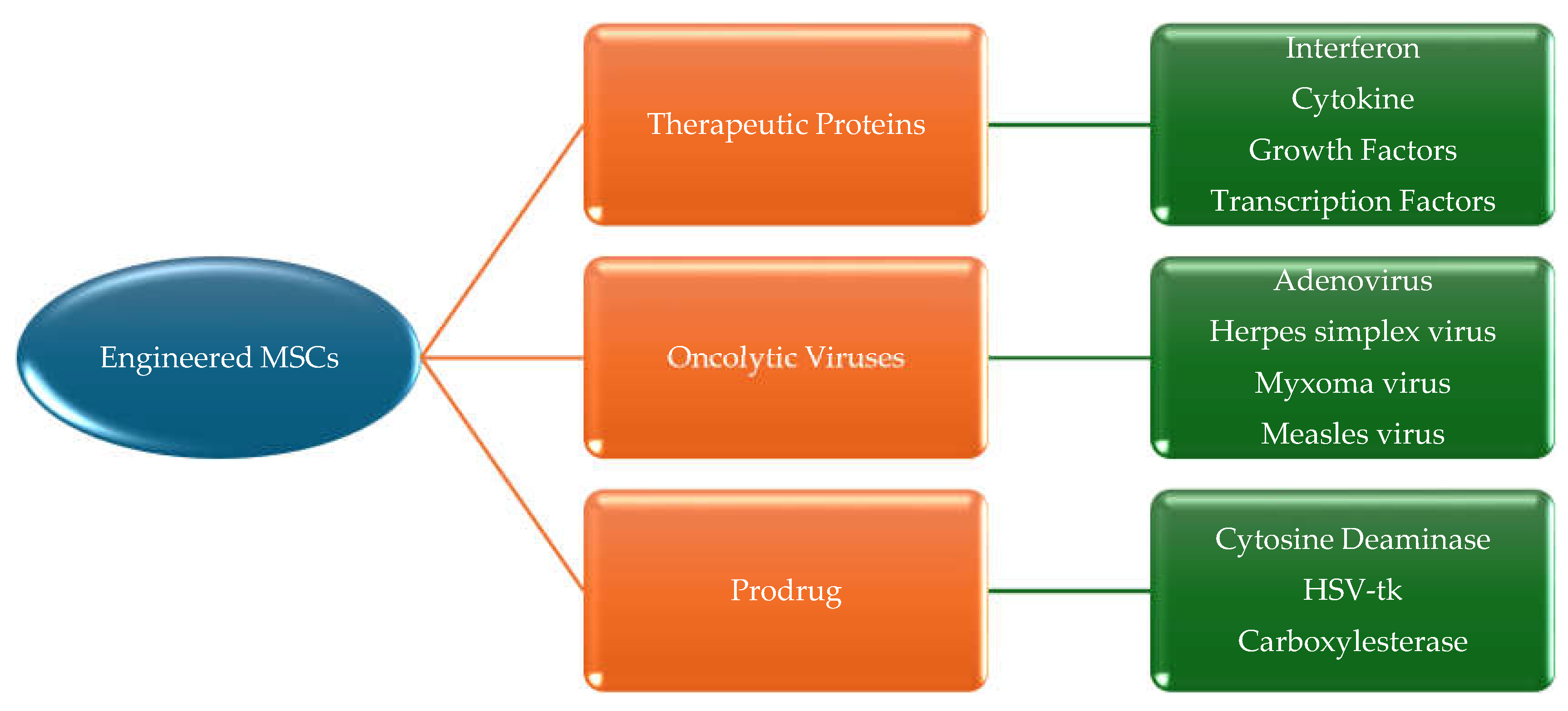 Engineered MSCs

Therapeutic Proteins

Interferon
Cytokine
Growth Factors
Transcription Factors

Oncolytic Viruses

Adenovirus
Herpes simplex virus
Myxoma virus
Measles virus

Prodrug

Cytosine Deaminase
HSV-tk
Carboxylesterase